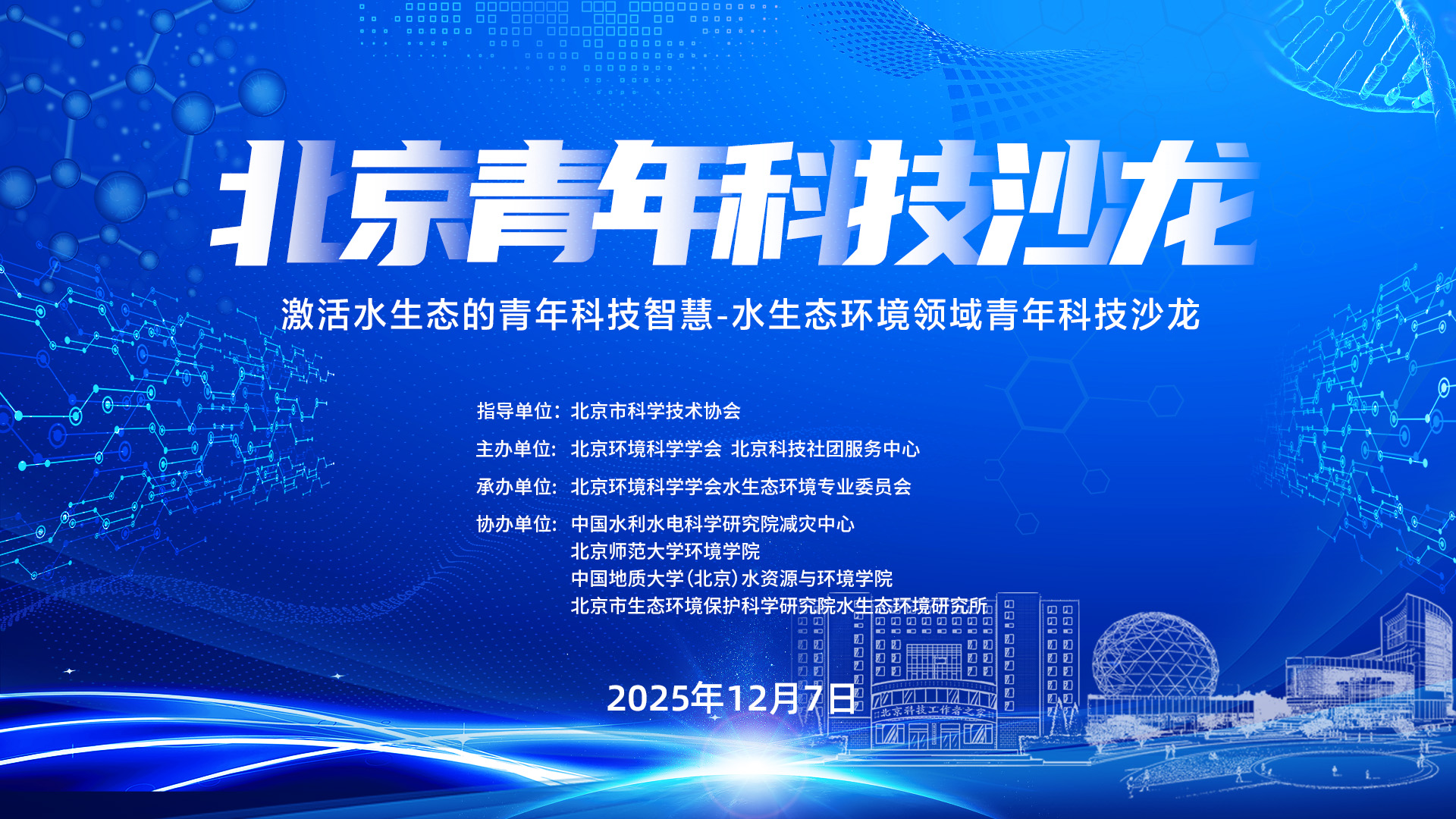 北京青年科技沙龙

激活水生态的青年科技智慧-水生态环境领域青年科技沙龙

指导单位：北京市科学技术协会

主办单位：北京环境科学学会 北京科技社团服务中心

承办单位：北京环境科学学会水生态环境专业委员会

协办单位：中国水利水电科学研究院减灾中心
北京师范大学环境学院
中国地质大学（北京）水资源与环境学院
北京市生态环境保护科学研究院水生态环境研究所

2025年12月7日

北京科技工作者之家